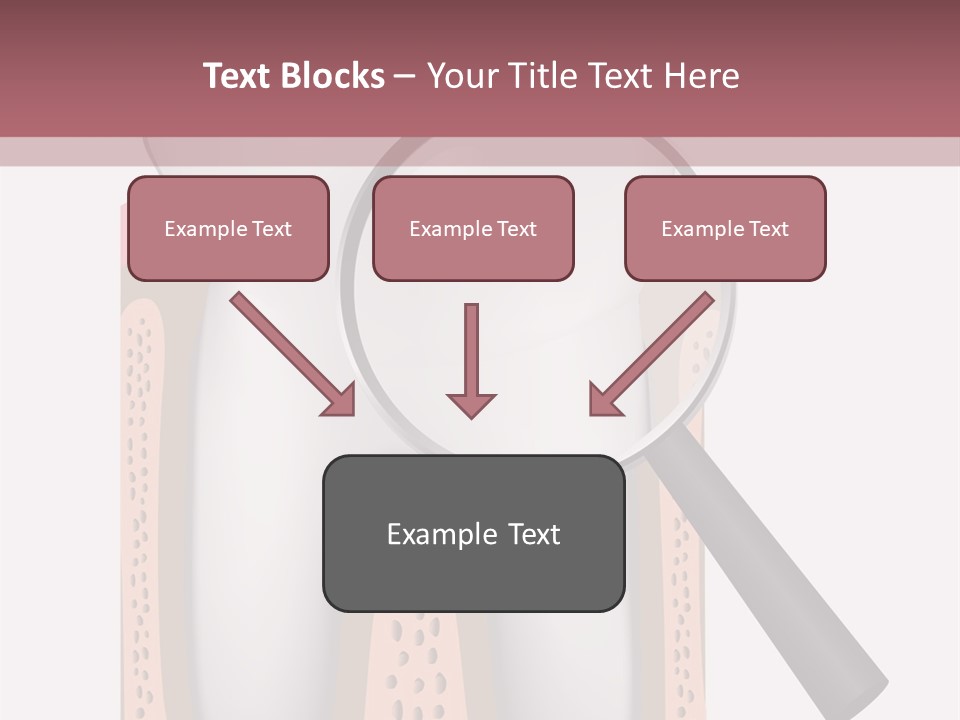 Text Blocks – Your Title Text Here

Example Text

Example Text

Example Text

Example Text